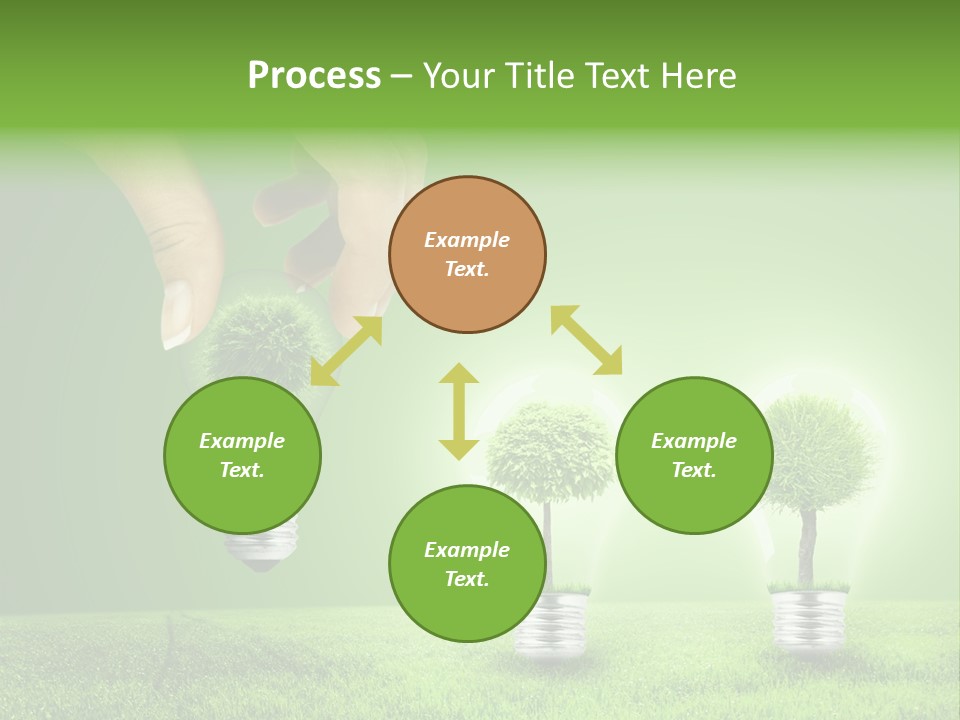 Process – Your Title Text Here

Example Text.

Example Text.

Example Text.

Example Text.